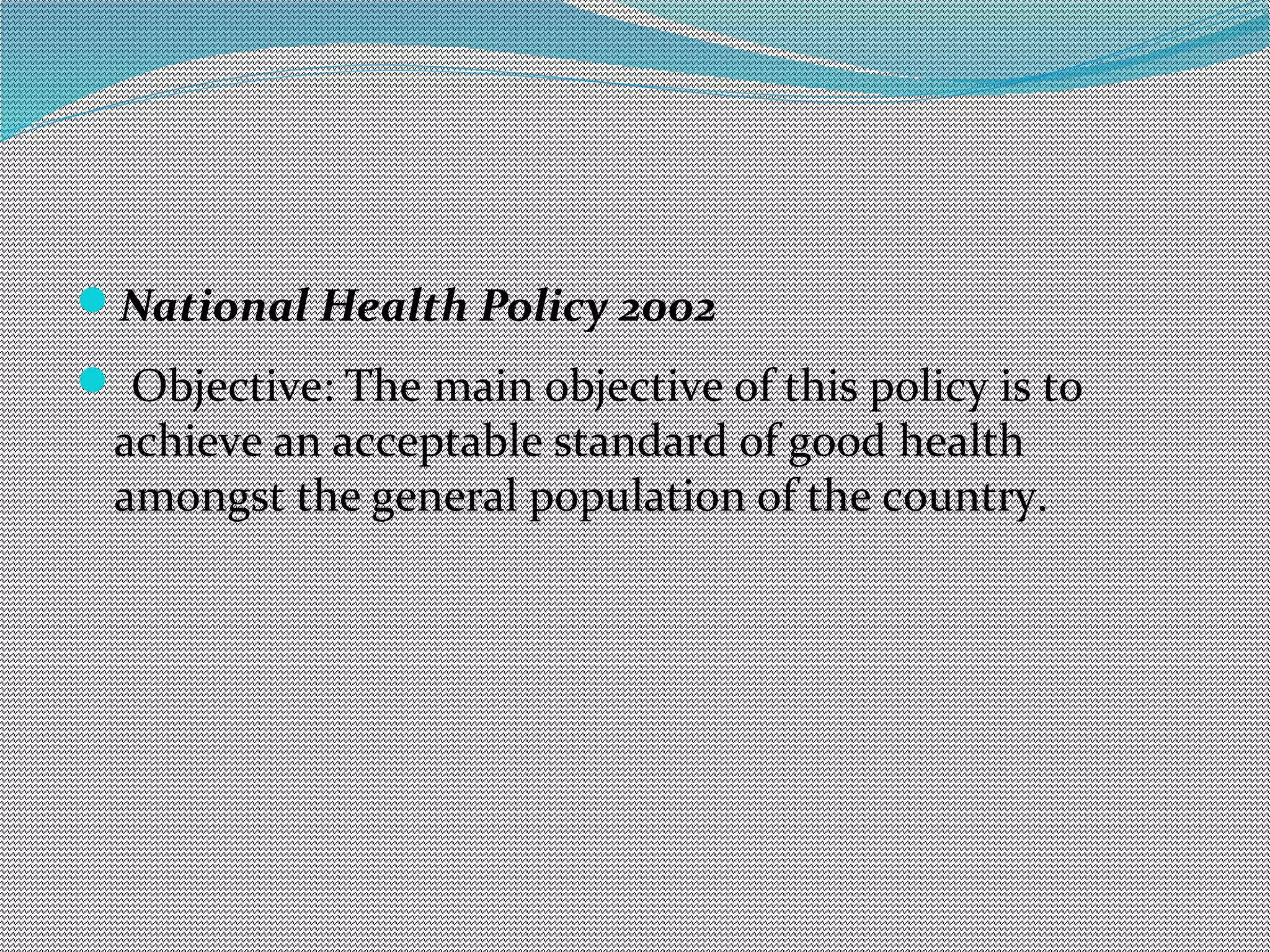 National Health Policy 2002

Objective: The main objective of this policy is to achieve an acceptable standard of good health amongst the general population of the country.